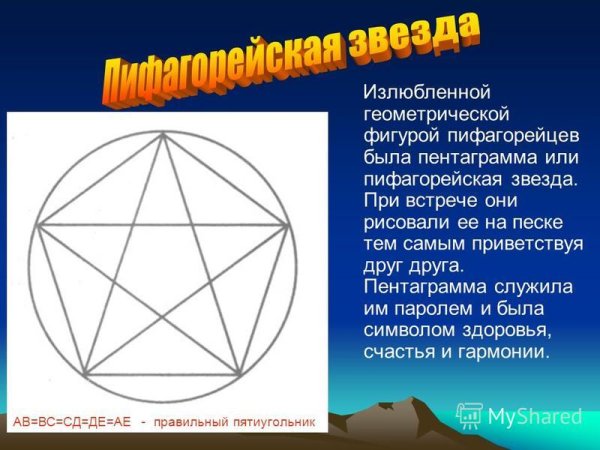 Пифагорейская звезда

Излюбленной геометрической фигурой пифагорейцев была пентаграмма или пифагорейская звезда. При встрече они рисовали ее на песке тем самым приветствуя друг друга. Пентаграмма служила им паролем и была символом здоровья, счастья и гармонии.

АВ=ВС=СД=ДЕ=АЕ - правильный пятиугольник

MyShared